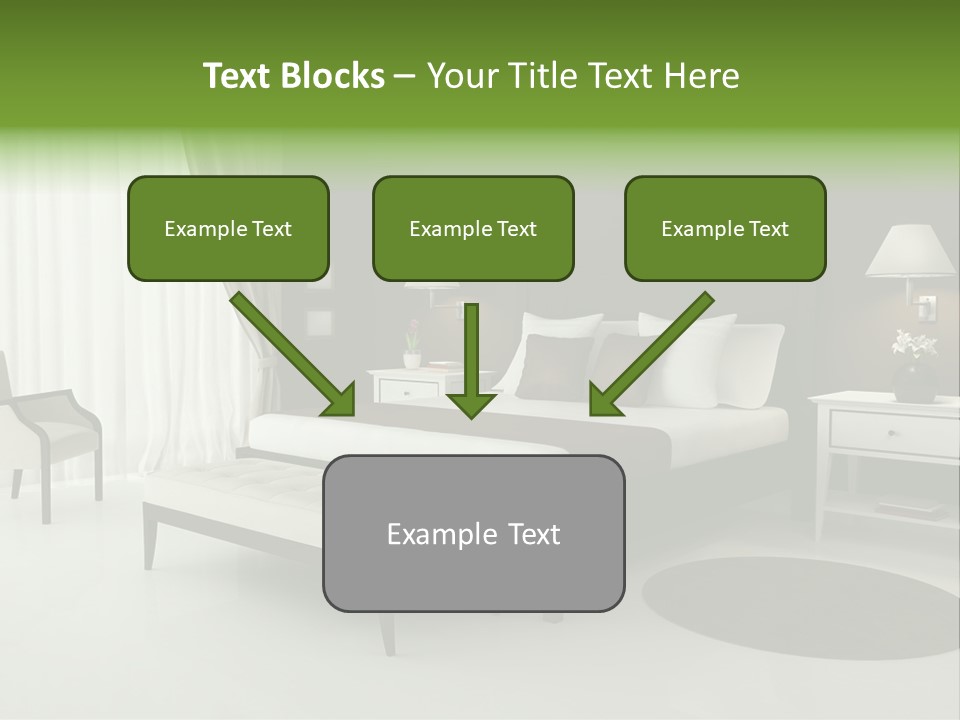 Text Blocks – Your Title Text Here

Example Text

Example Text

Example Text

Example Text